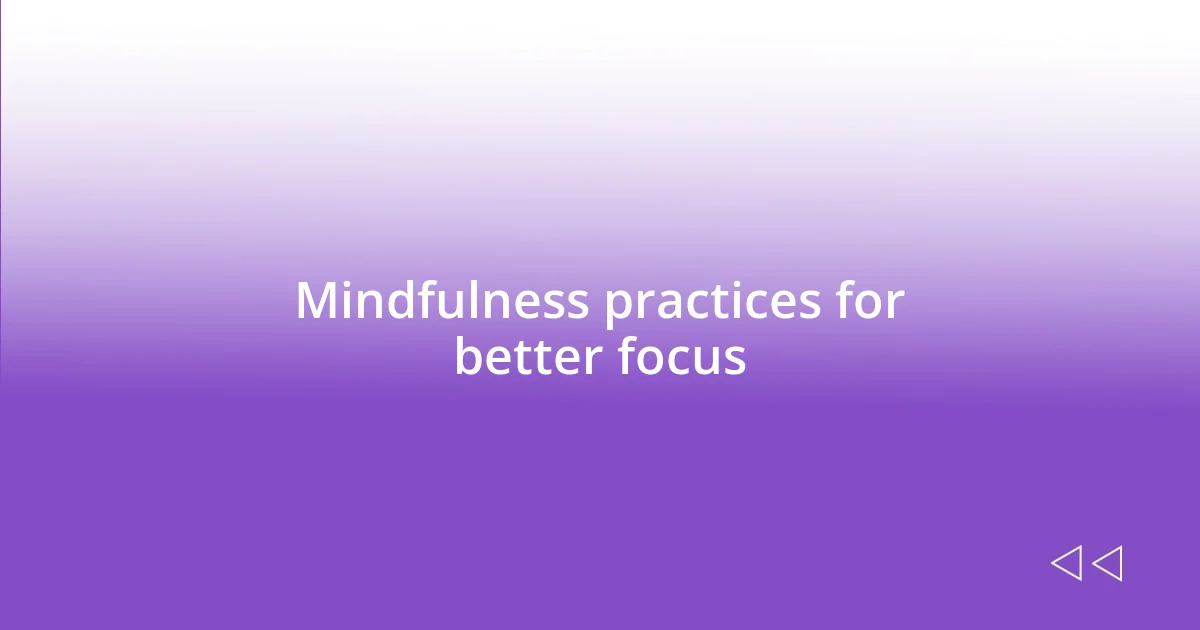 Mindfulness practices for better focus